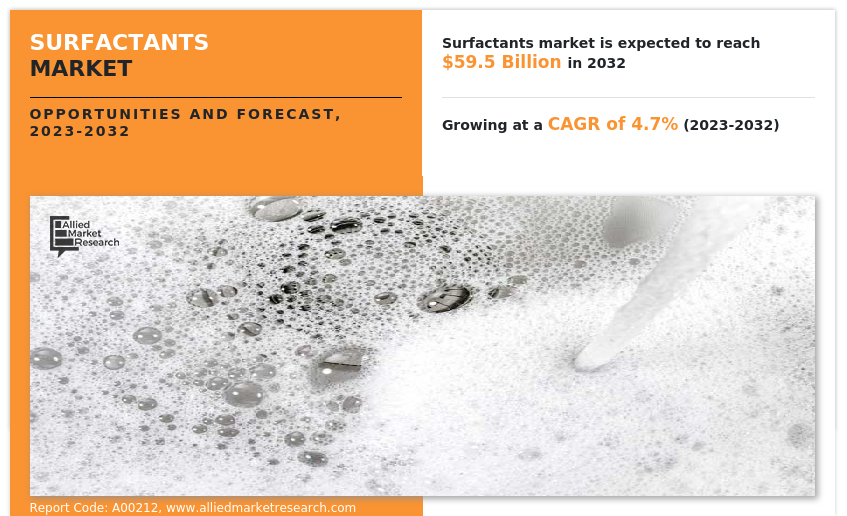 SURFACTANTS
MARKET

OPPORTUNITIES AND FORECAST, 2023-2032

Surfactants market is expected to reach $59.5 Billion in 2032

Growing at a CAGR of 4.7% (2023-2032)

Allied Market Research

Report Code: A00212, www.alliedmarketresearch.com